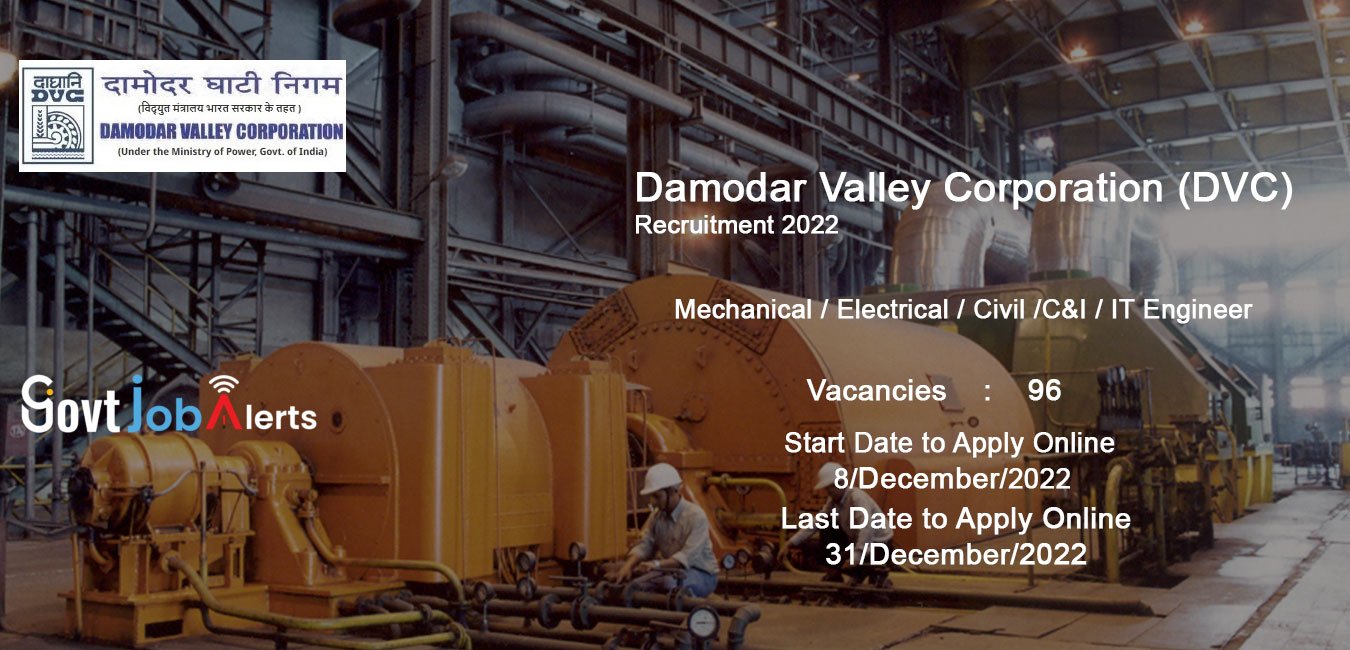 दाघानि
DVC
दामोदर घाटी निगम
(विद्युत मंत्रालय भारत सरकार के तहत)
DAMODAR VALLEY CORPORATION
(Under the Ministry of Power, Govt. of India)

Damodar Valley Corporation (DVC)
Recruitment 2022

Mechanical / Electrical / Civil /C&I / IT Engineer

GovtJobAlerts

Vacancies : 96

Start Date to Apply Online
8/December/2022
Last Date to Apply Online
31/December/2022